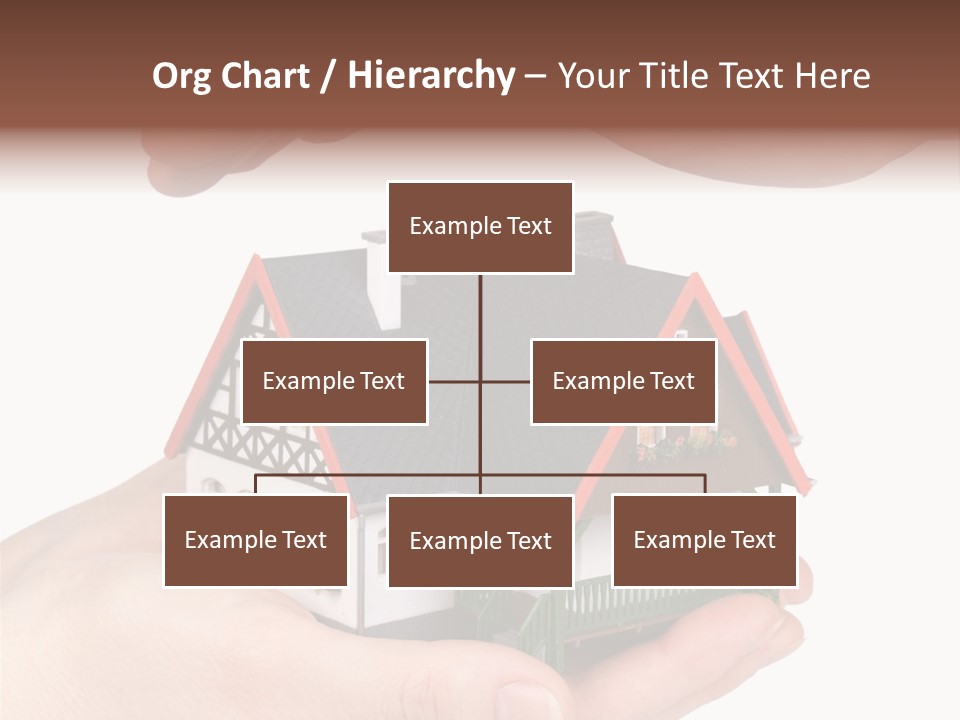 Org Chart / Hierarchy – Your Title Text Here

Example Text

Example Text

Example Text

Example Text

Example Text

Example Text